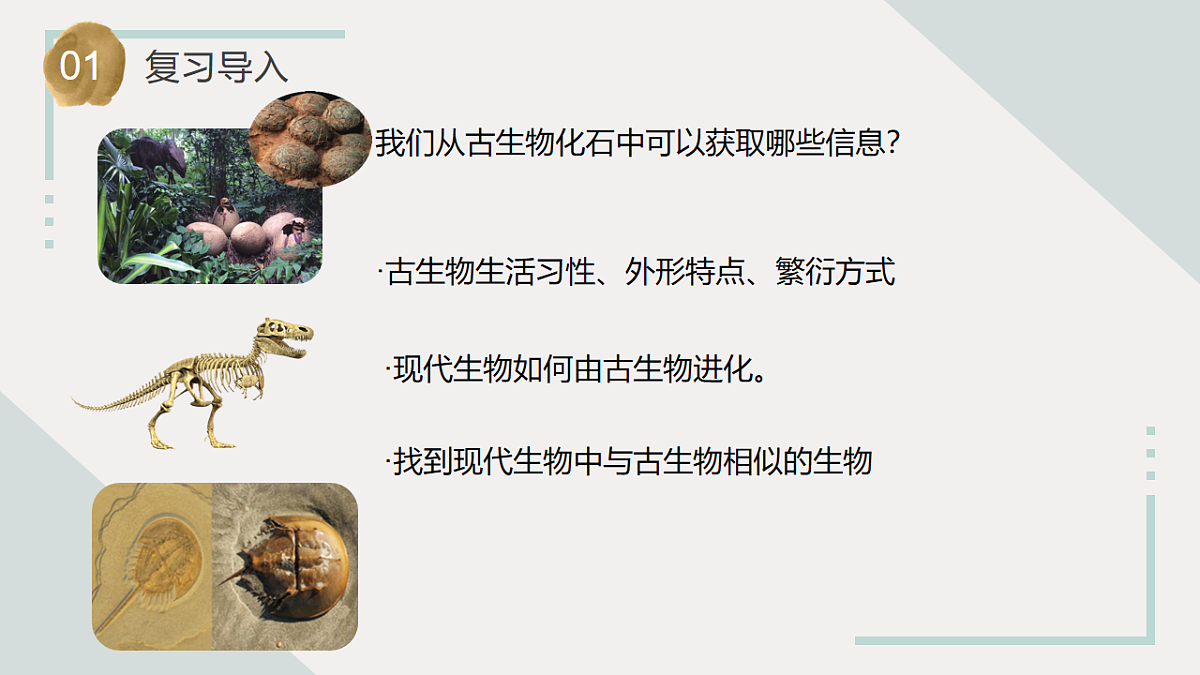 01 复习导入

我们从古生物化石中可以获取哪些信息?

·古生物生活习性、外形特点、繁衍方式

·现代生物如何由古生物进化。

·找到现代生物中与古生物相似的生物